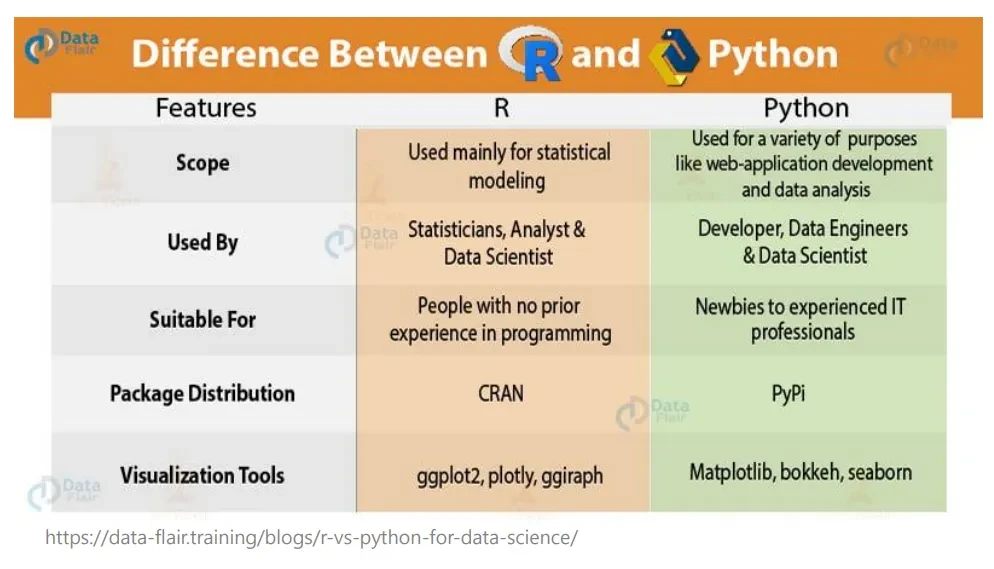 Data Flair

Difference Between R and Python

| Features | R | Python |
|---|---|---|
| Scope | Used mainly for statistical modeling | Used for a variety of purposes like web-application development and data analysis |
| Used By | Statisticians, Analyst & Data Scientist | Developer, Data Engineers & Data Scientist |
| Suitable For | People with no prior experience in programming | Newbies to experienced IT professionals |
| Package Distribution | CRAN | PyPi |
| Visualization Tools | ggplot2, plotly, ggiraph | Matplotlib, bokkeh, seaborn |

https://data-flair.training/blogs/r-vs-python-for-data-science/